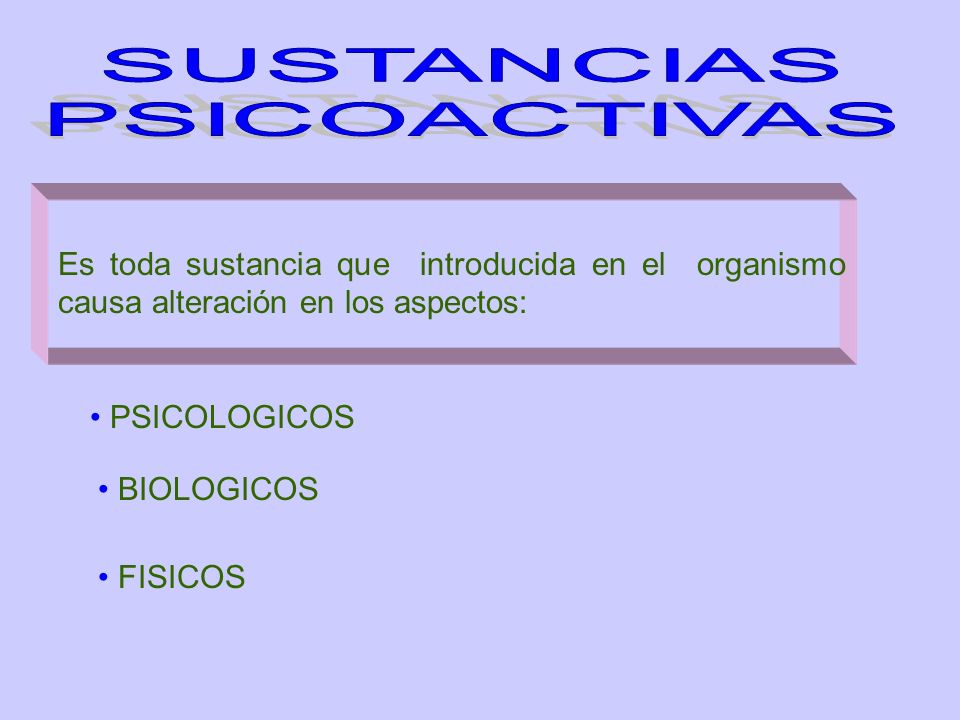 SUSTANCIAS PSICOACTIVAS

Es toda sustancia que introducida en el organismo causa alteración en los aspectos:

• PSICOLOGICOS

• BIOLOGICOS

• FISICOS